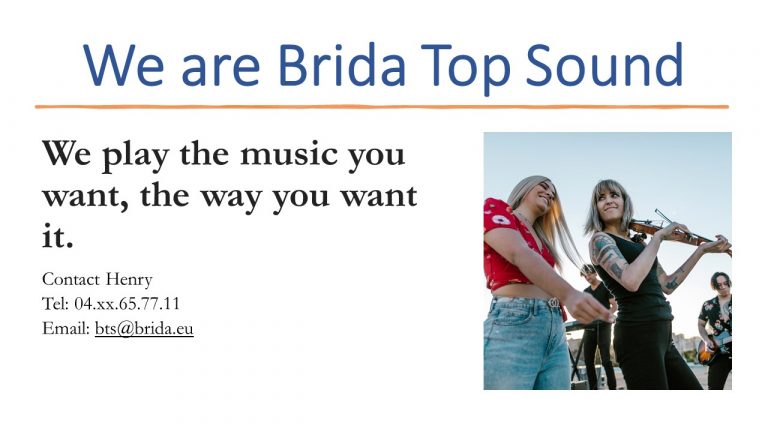 We are Brida Top Sound

We play the music you want, the way you want it.

Contact Henry
Tel: 04.xx.65.77.11
Email: bts@brida.eu